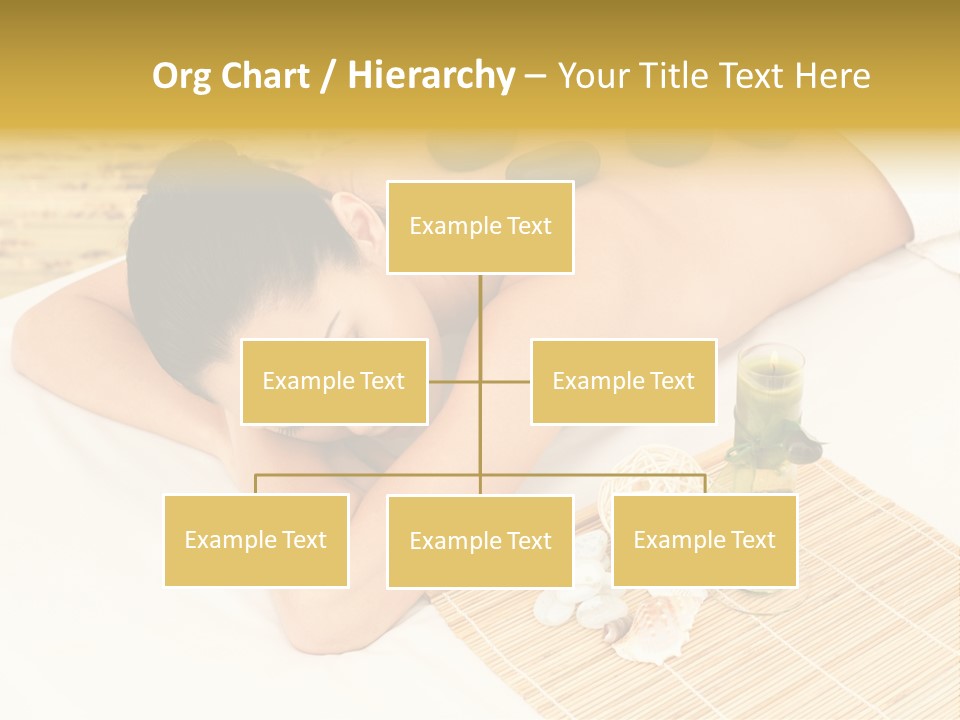 Org Chart / Hierarchy – Your Title Text Here

Example Text

Example Text

Example Text

Example Text

Example Text

Example Text